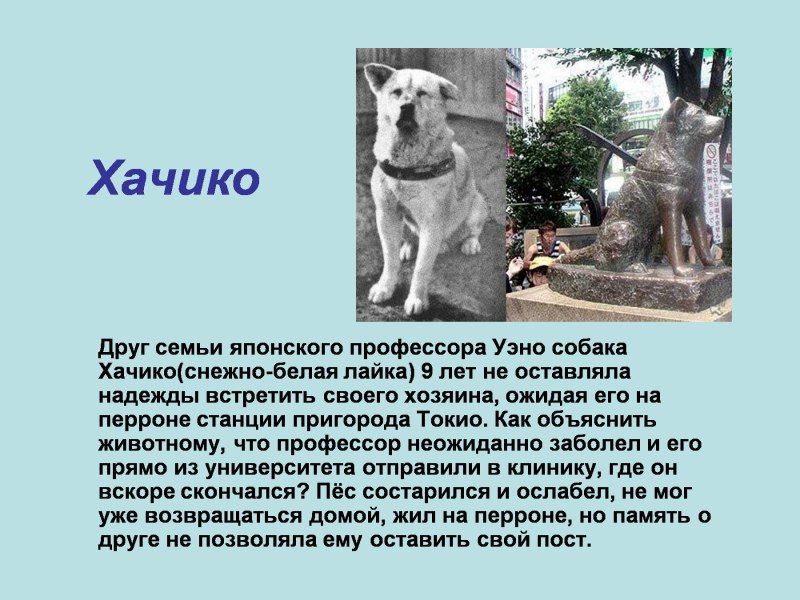 Хачико

Друг семьи японского профессора Уэно собака Хачико(снежно-белая лайка) 9 лет не оставляла надежды встретить своего хозяина, ожидая его на перроне станции пригорода Токио. Как объяснить животному, что профессор неожиданно заболел и его прямо из университета отправили в клинику, где он вскоре скончался? Пёс состарился и ослабел, не мог уже возвращаться домой, жил на перроне, но память о друге не позволяла ему оставить свой пост.